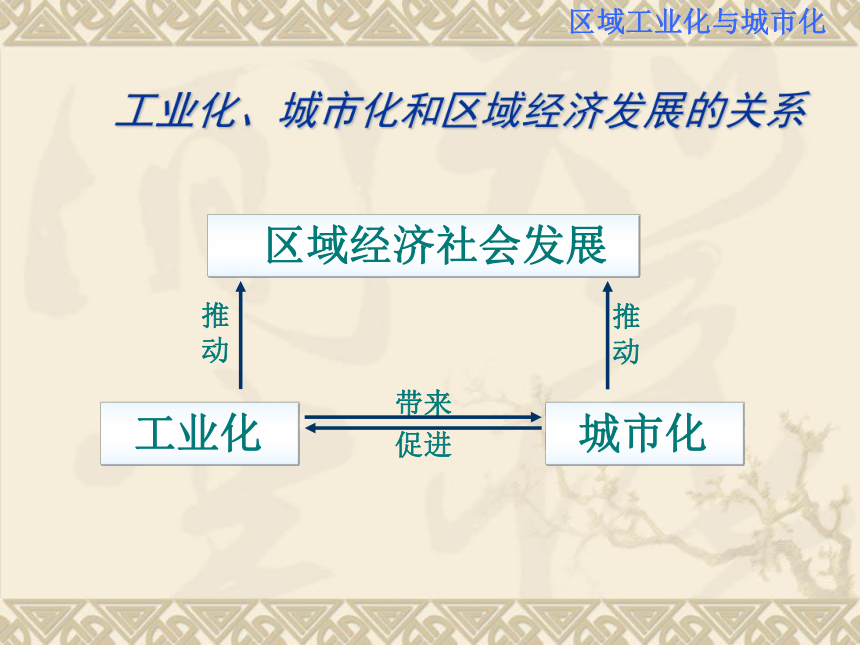 区域工业化与城市化

工业化、城市化和区域经济发展的关系

区域经济社会发展

推动

推动

工业化

带来

促进

城市化